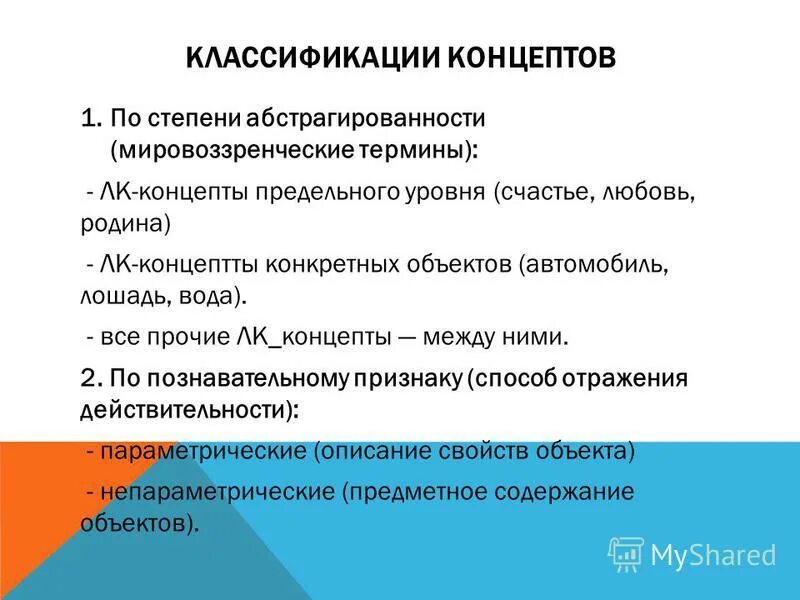 КЛАССИФИКАЦИИ КОНЦЕПТОВ

1. По степени абстрагированности (мировоззренческие термины):

- ЛК-концепты предельного уровня (счастье, любовь, родина)

- ЛК-концептты конкретных объектов (автомобиль, лошадь, вода).

- все прочие ЛК_концепты — между ними.

2. По познавательному признаку (способ отражения действительности):

- параметрические (описание свойств объекта)

- непараметрические (предметное содержание объектов).

MyShared